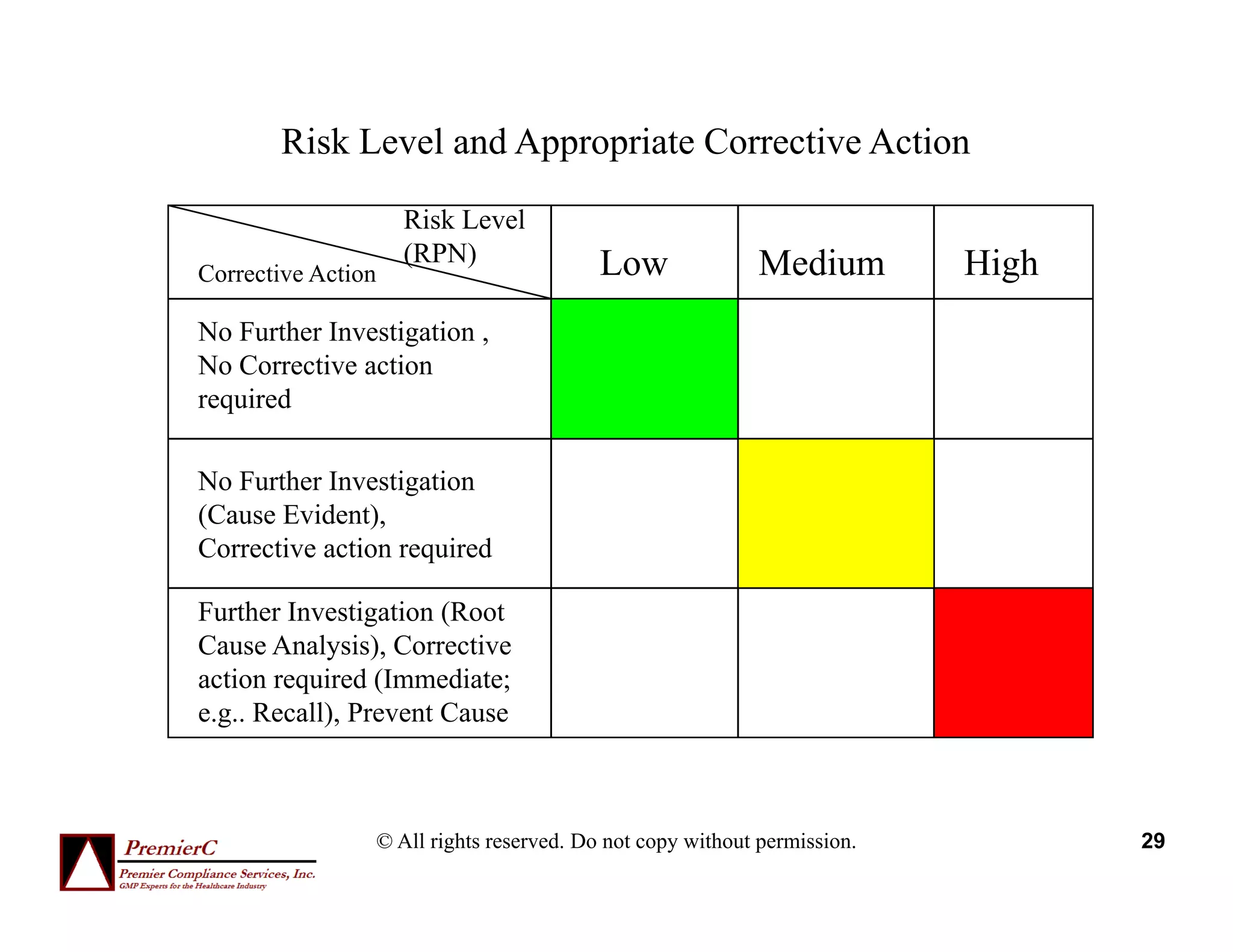 Risk Level and Appropriate Corrective Action

| Risk Level (RPN) / Corrective Action | Low | Medium | High |
|---|---|---|---|
| No Further Investigation , No Corrective action required | | | |
| No Further Investigation (Cause Evident), Corrective action required | | | |
| Further Investigation (Root Cause Analysis), Corrective action required (Immediate; e.g.. Recall), Prevent Cause | | | |

PremierC
Premier Compliance Services, Inc.
GMP Experts for the Healthcare Industry

© All rights reserved. Do not copy without permission.

29